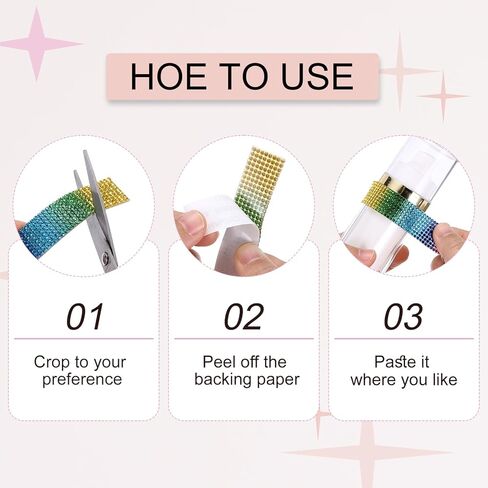 HOE TO USE

01

Crop to your preference

02

Peel off the backing paper

03

Paste it where you like